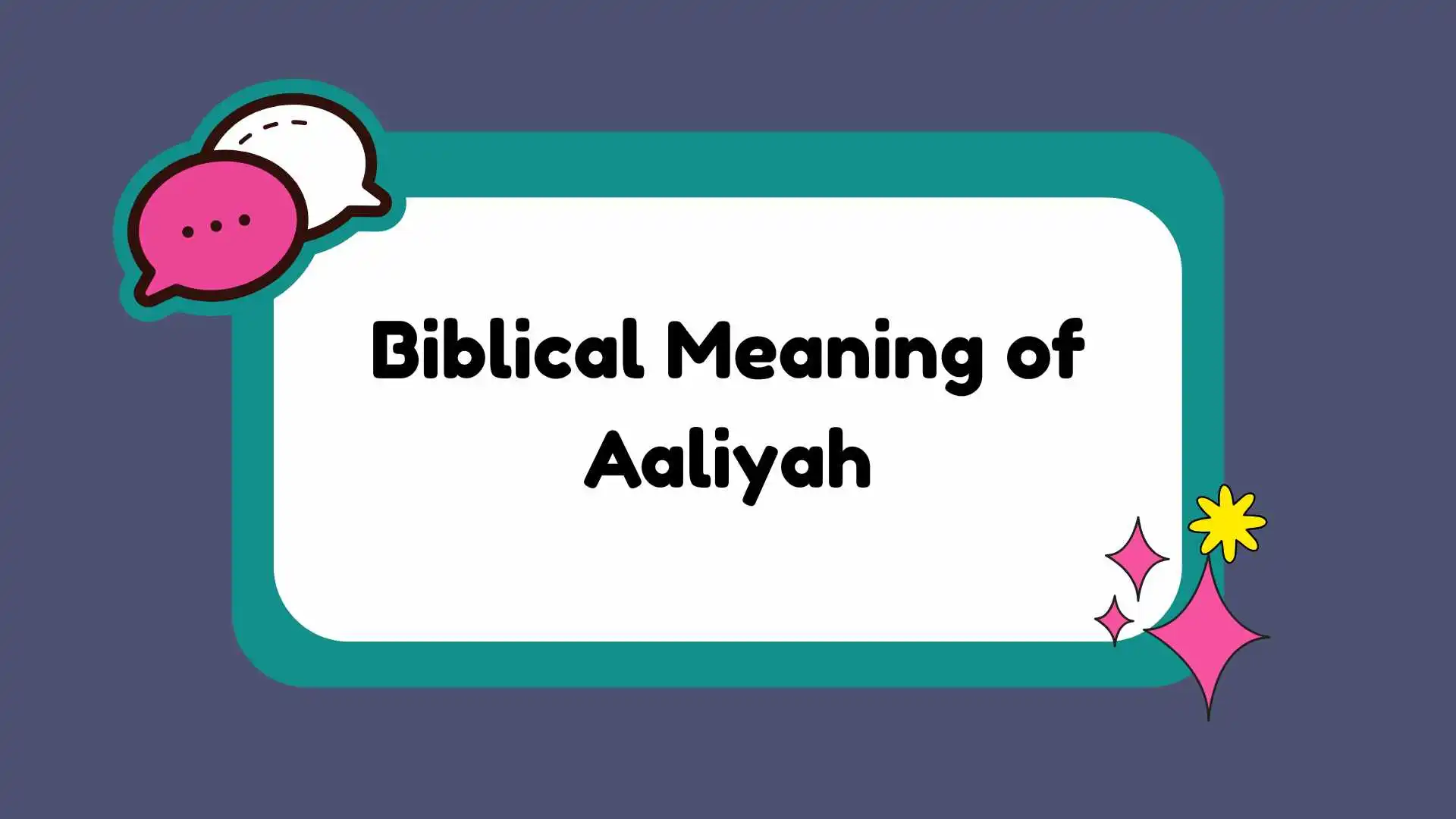 Biblical Meaning of Aaliyah